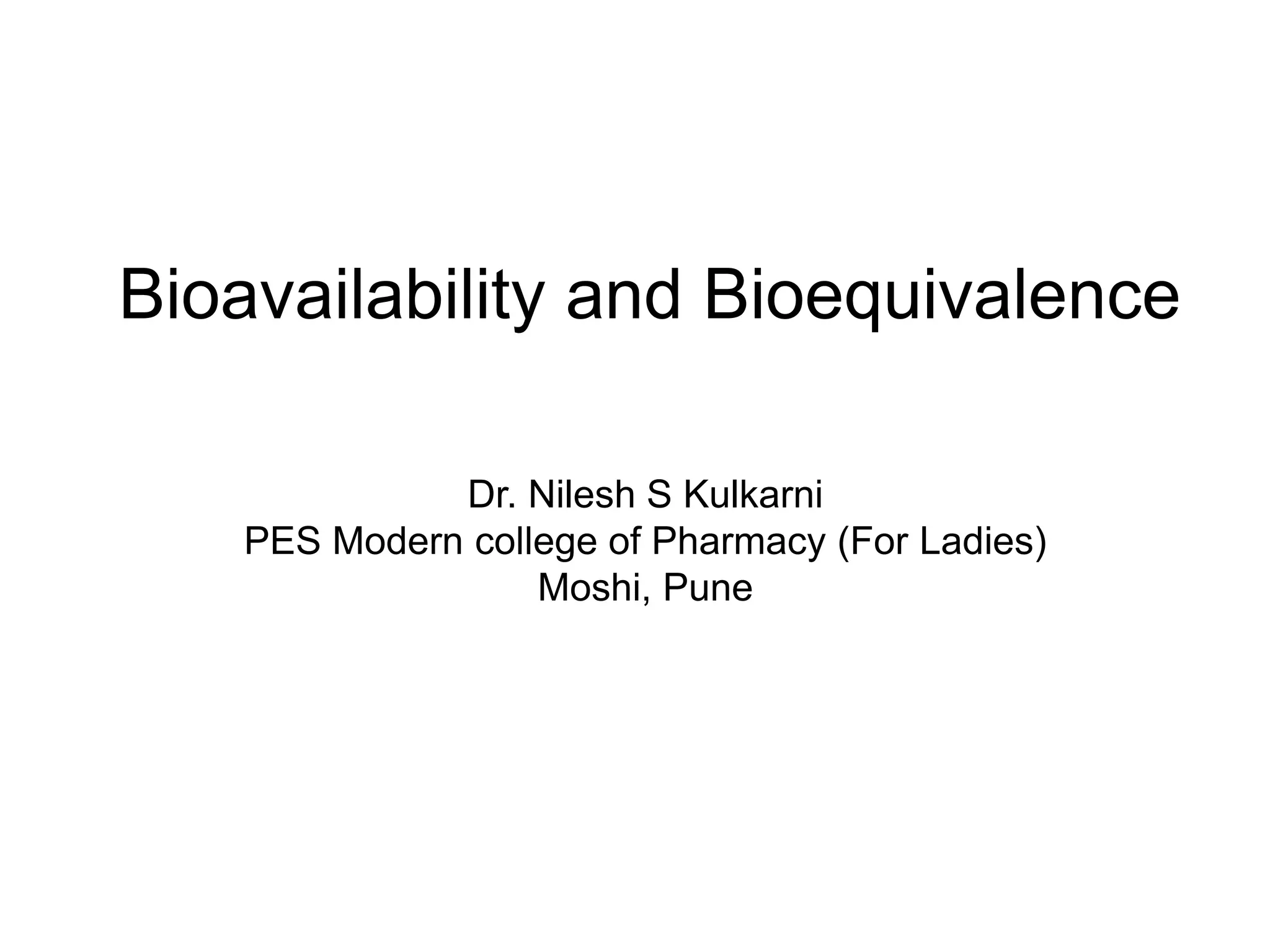 Bioavailability and Bioequivalence

Dr. Nilesh S Kulkarni
PES Modern college of Pharmacy (For Ladies)
Moshi, Pune